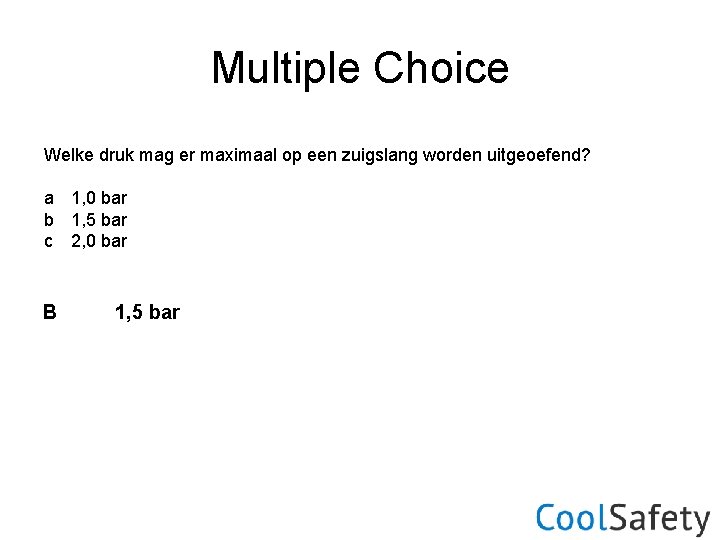 Multiple Choice

Welke druk mag er maximaal op een zuigslang worden uitgeoefend?

a 1,0 bar
b 1,5 bar
c 2,0 bar

B 1,5 bar

CoolSafety